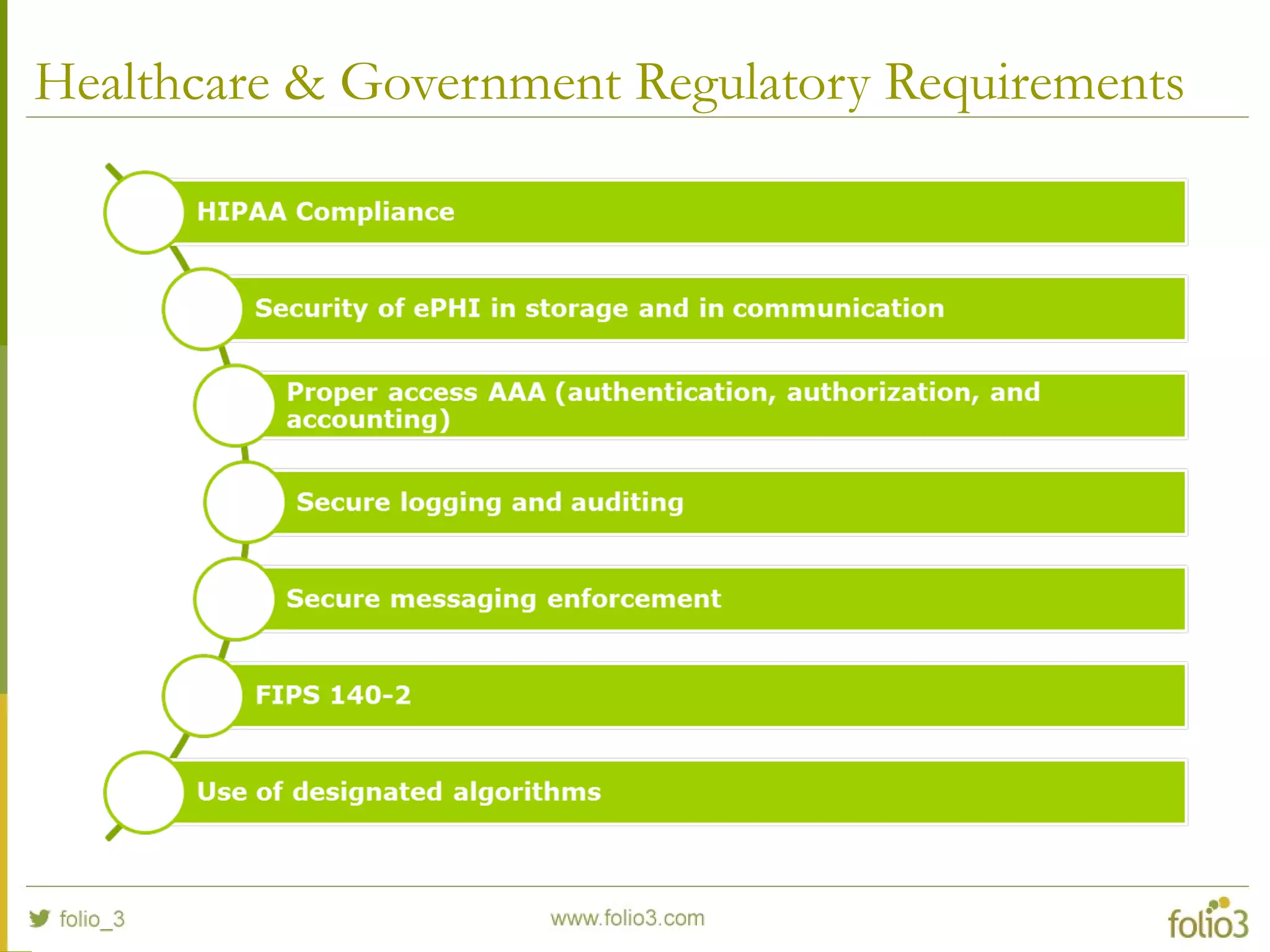 Healthcare & Government Regulatory Requirements

HIPAA Compliance

Security of ePHI in storage and in communication

Proper access AAA (authentication, authorization, and accounting)

Secure logging and auditing

Secure messaging enforcement

FIPS 140-2

Use of designated algorithms

folio_3

www.folio3.com

folio3